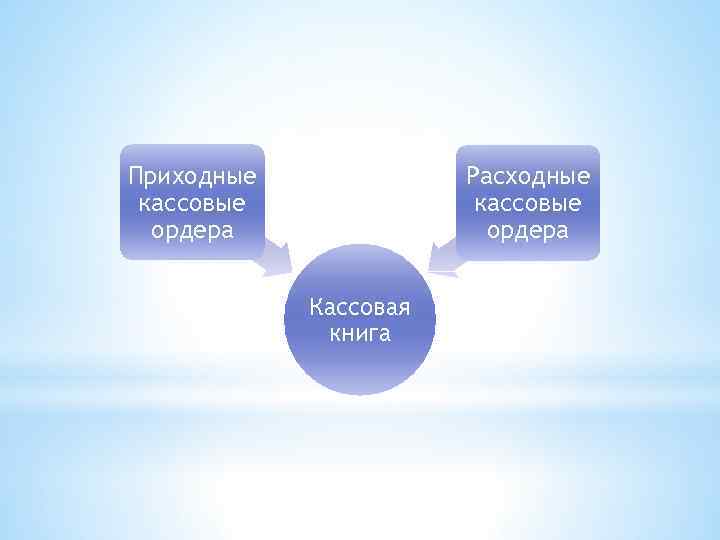 Приходные кассовые ордера

Расходные кассовые ордера

Кассовая книга